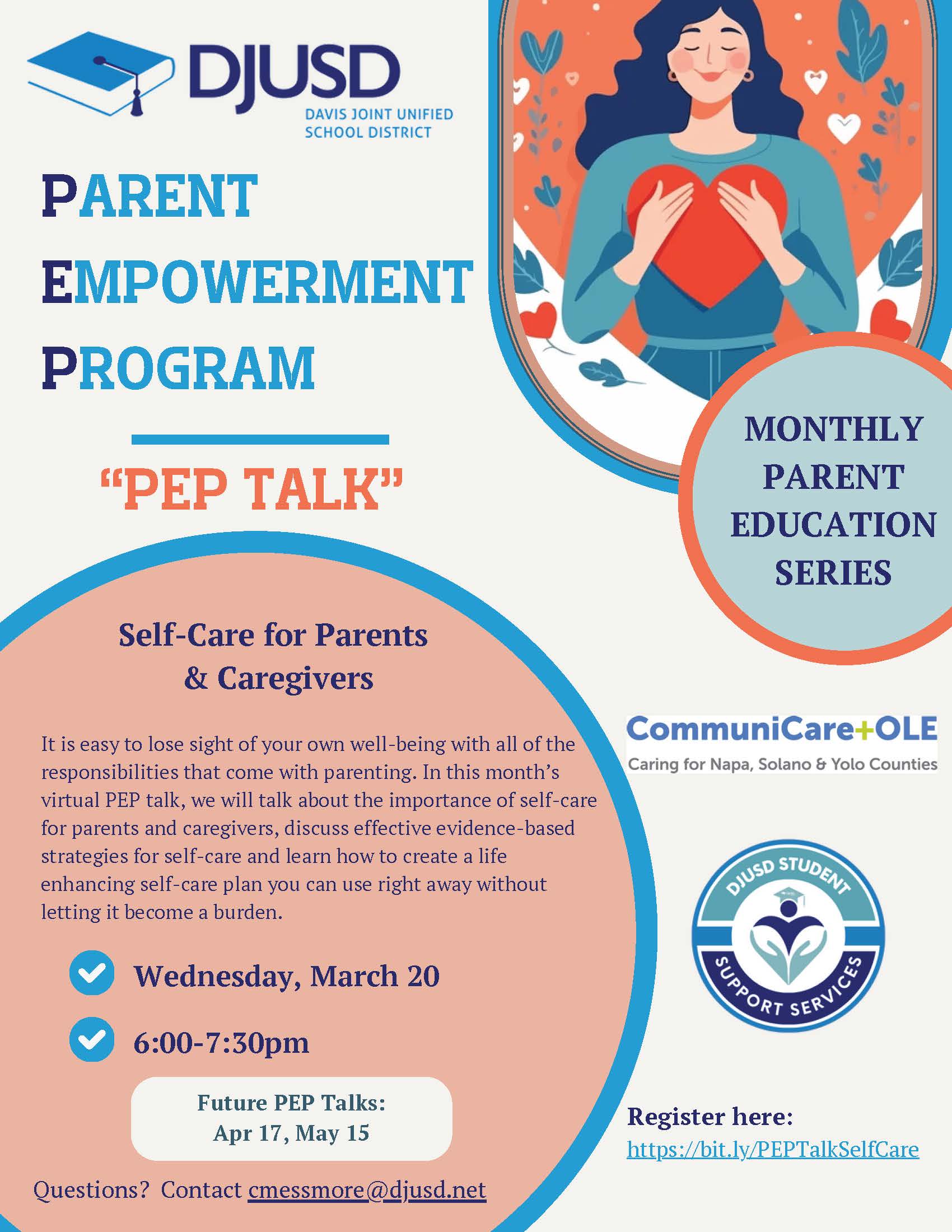 DJUSD
DAVIS JOINT UNIFIED SCHOOL DISTRICT

PARENT
EMPOWERMENT
PROGRAM

"PEP TALK"

MONTHLY PARENT EDUCATION SERIES

Self-Care for Parents & Caregivers

It is easy to lose sight of your own well-being with all of the responsibilities that come with parenting. In this month's virtual PEP talk, we will talk about the importance of self-care for parents and caregivers, discuss effective evidence-based strategies for self-care and learn how to create a life enhancing self-care plan you can use right away without letting it become a burden.

Wednesday, March 20

6:00-7:30pm

Future PEP Talks:
Apr 17, May 15

Questions? Contact cmessmore@djusd.net

CommuniCare+OLE
Caring for Napa, Solano & Yolo Counties

DJUSD STUDENT SUPPORT SERVICES

Register here:
https://bit.ly/PEPTalkSelfCare